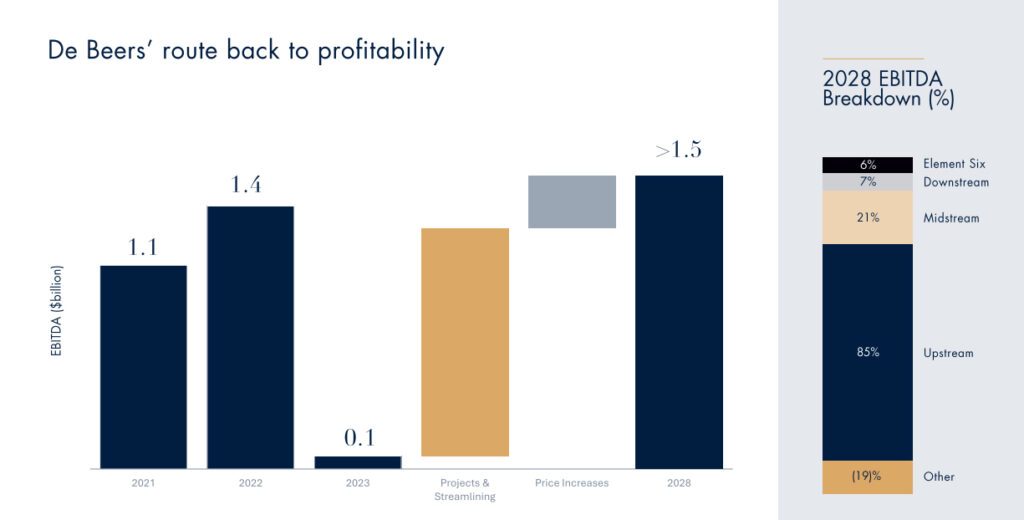 De Beers' route back to profitability

EBITDA ($billion)

1.1
1.4
0.1
>1.5

2021
2022
2023
Projects & Streamlining
Price Increases
2028

2028 EBITDA Breakdown (%)

6% Element Six
7% Downstream
21% Midstream
85% Upstream
(19)% Other